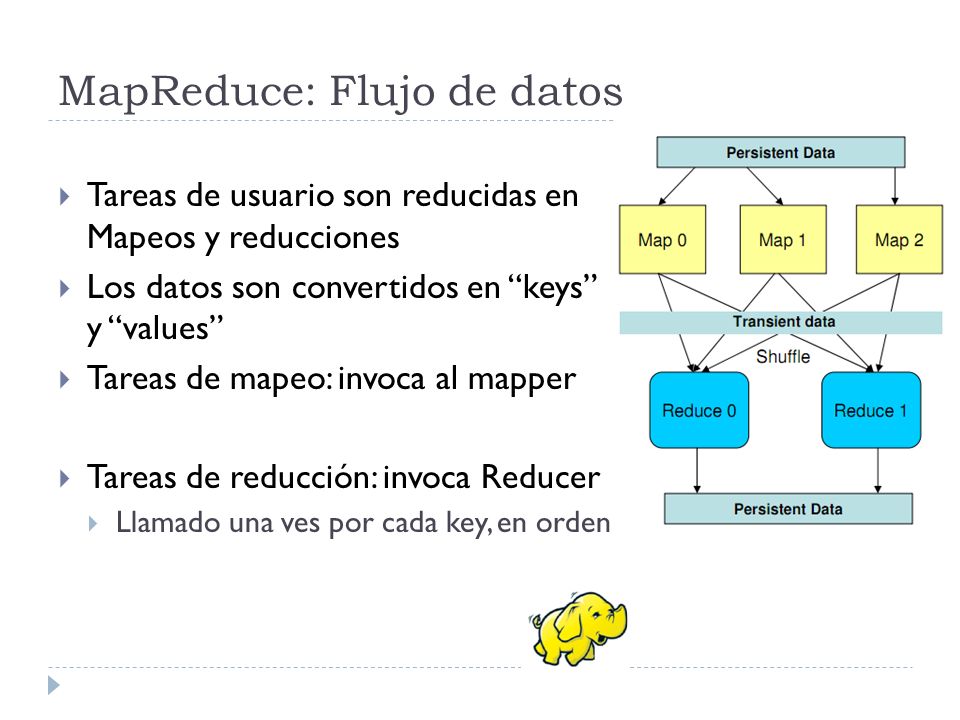 MapReduce: Flujo de datos

Tareas de usuario son reducidas en Mapeos y reducciones

Los datos son convertidos en “keys” y “values”

Tareas de mapeo: invoca al mapper

Tareas de reducción: invoca Reducer

Llamado una ves por cada key, en orden

Persistent Data

Map 0

Map 1

Map 2

Transient data

Shuffle

Reduce 0

Reduce 1

Persistent Data